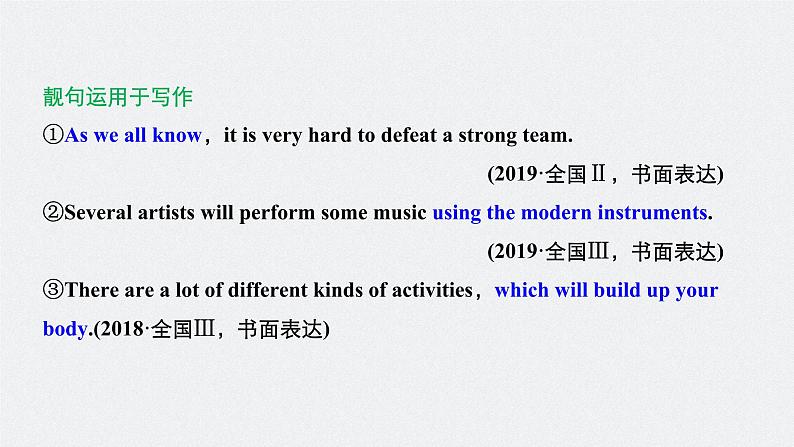 靓句运用于写作

①As we all know，it is very hard to defeat a strong team.

(2019·全国Ⅱ，书面表达)

②Several artists will perform some music using the modern instruments.

(2019·全国Ⅲ，书面表达)

③There are a lot of different kinds of activities，which will build up your body.(2018·全国Ⅲ，书面表达)